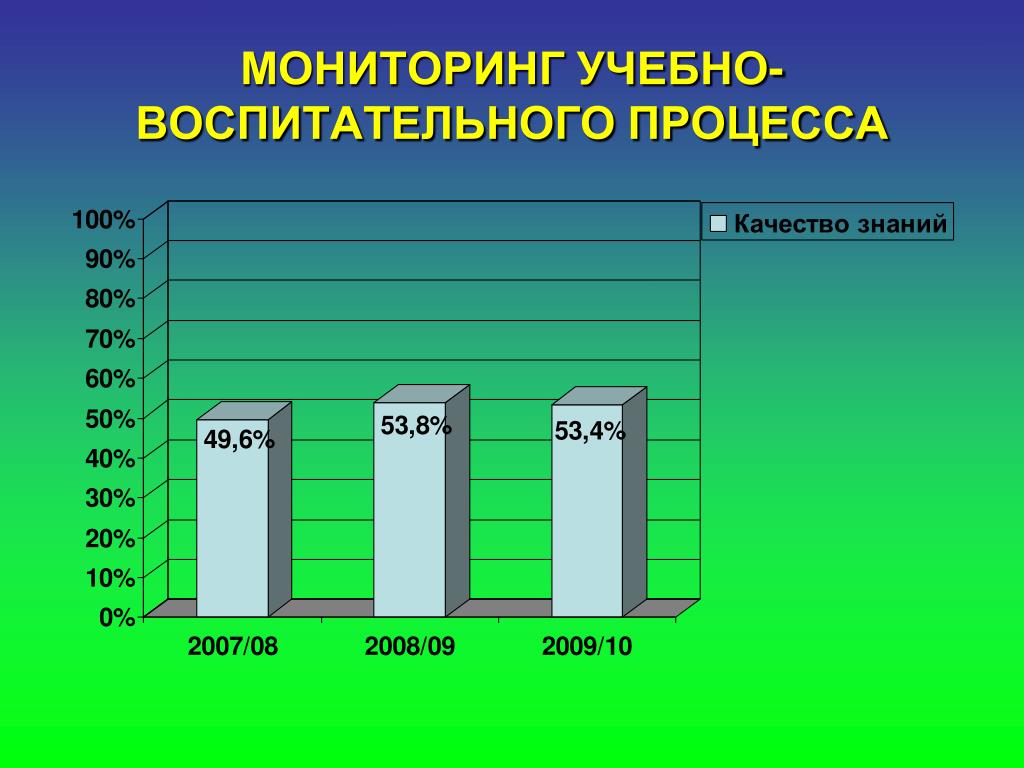 МОНИТОРИНГ УЧЕБНО-ВОСПИТАТЕЛЬНОГО ПРОЦЕССА

100%
90%
80%
70%
60%
50%
40%
30%
20%
10%
0%

Качество знаний

49,6%
53,8%
53,4%

2007/08
2008/09
2009/10